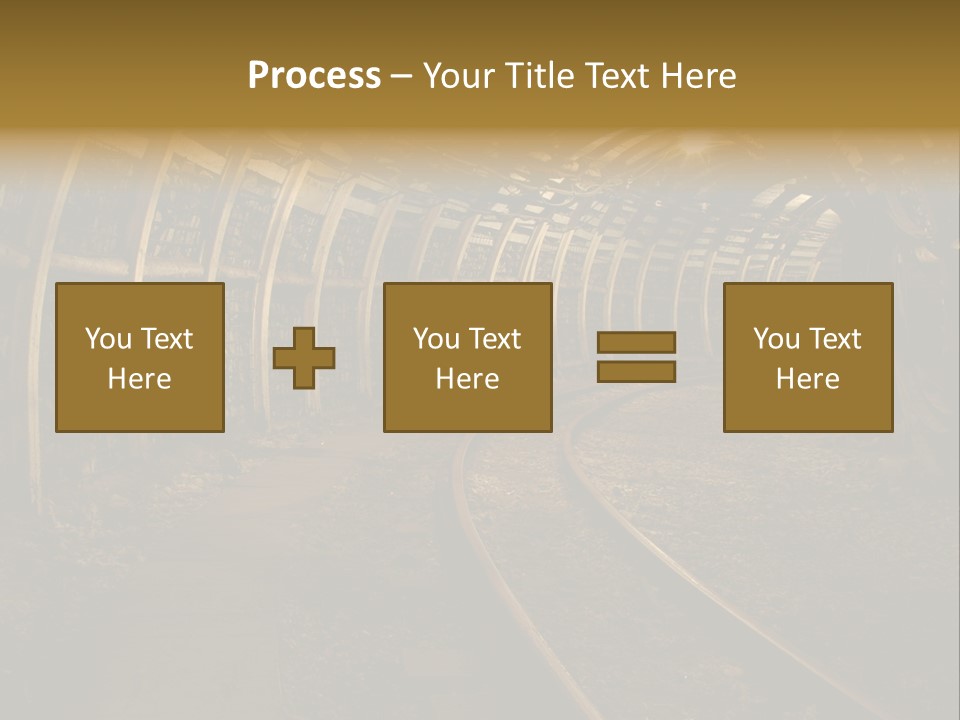 Process – Your Title Text Here

You Text Here

You Text Here

You Text Here